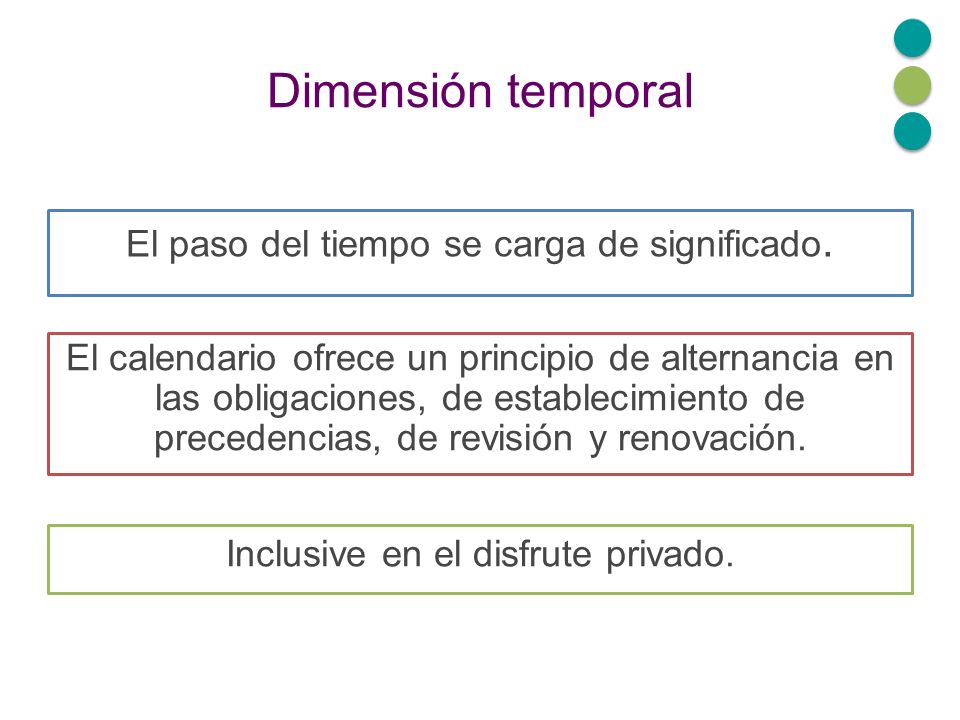 Dimensión temporal

El paso del tiempo se carga de significado.

El calendario ofrece un principio de alternancia en las obligaciones, de establecimiento de precedencias, de revisión y renovación.

Inclusive en el disfrute privado.